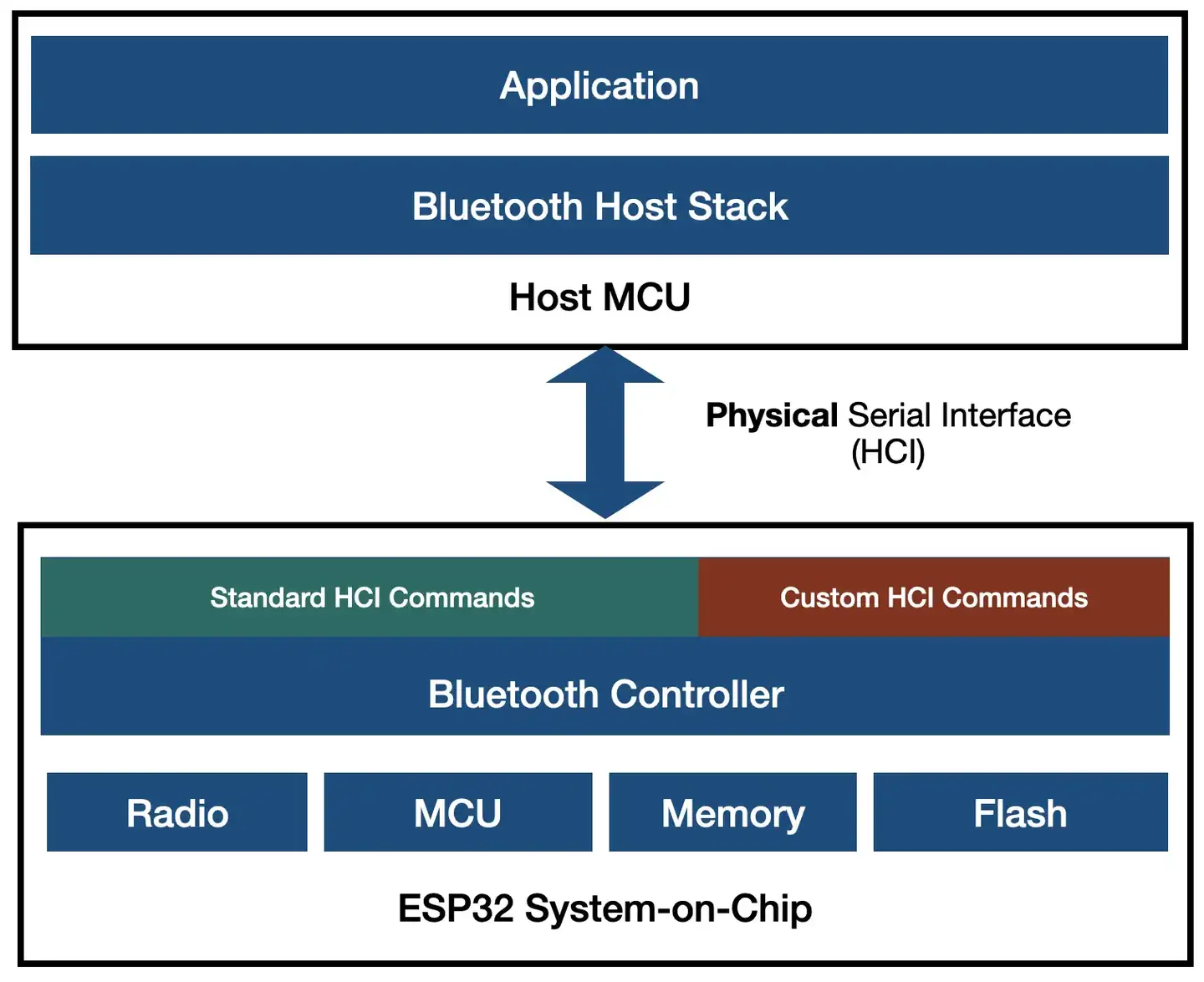 Application

Bluetooth Host Stack

Host MCU

Physical Serial Interface (HCI)

Standard HCI Commands

Custom HCI Commands

Bluetooth Controller

Radio

MCU

Memory

Flash

ESP32 System-on-Chip